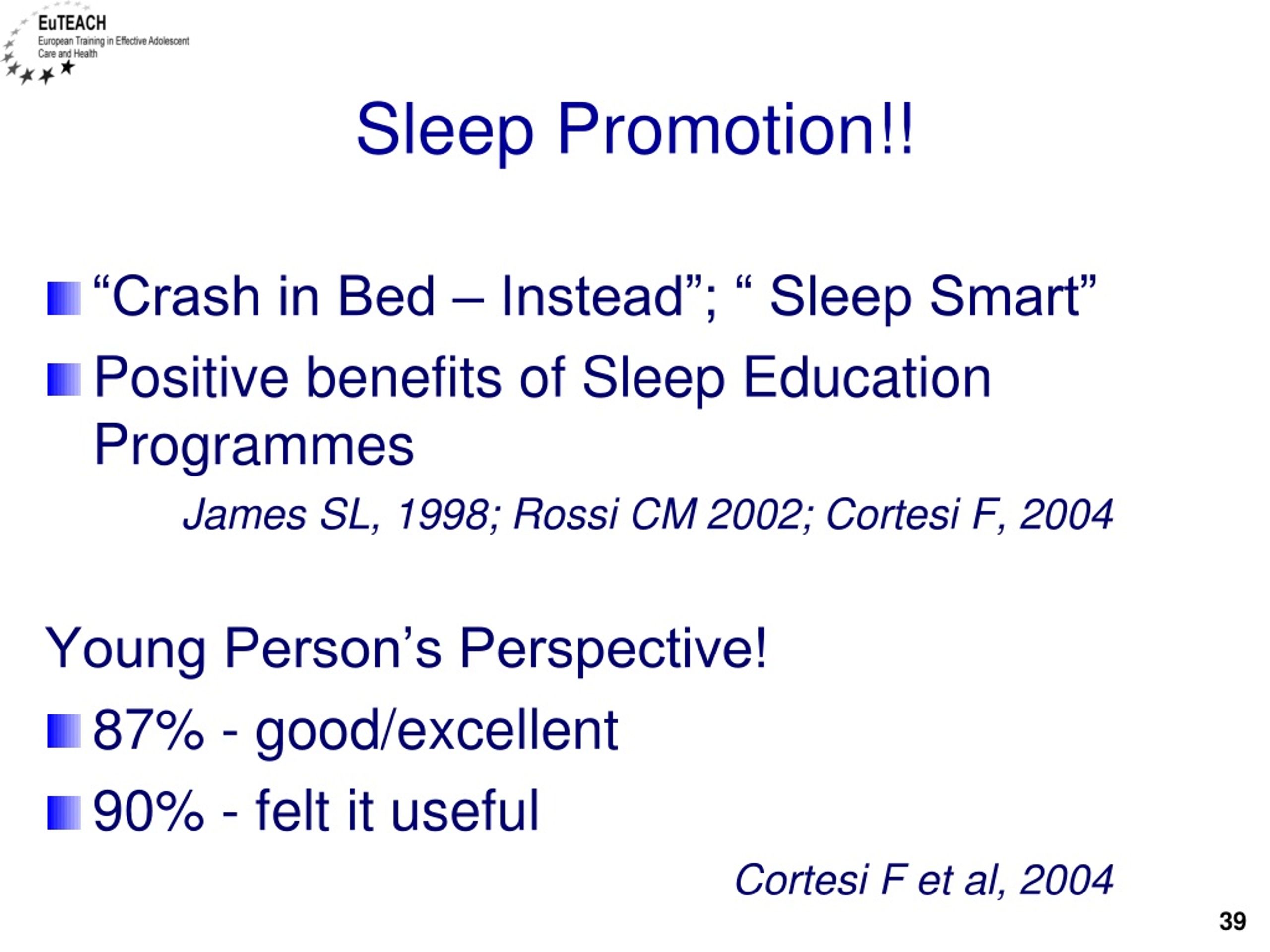 EuTEACH
European Training in Effective Adolescent Care and Health

Sleep Promotion!!

“Crash in Bed – Instead”; “ Sleep Smart”

Positive benefits of Sleep Education Programmes

James SL, 1998; Rossi CM 2002; Cortesi F, 2004

Young Person’s Perspective!

87% - good/excellent

90% - felt it useful

Cortesi F et al, 2004

39